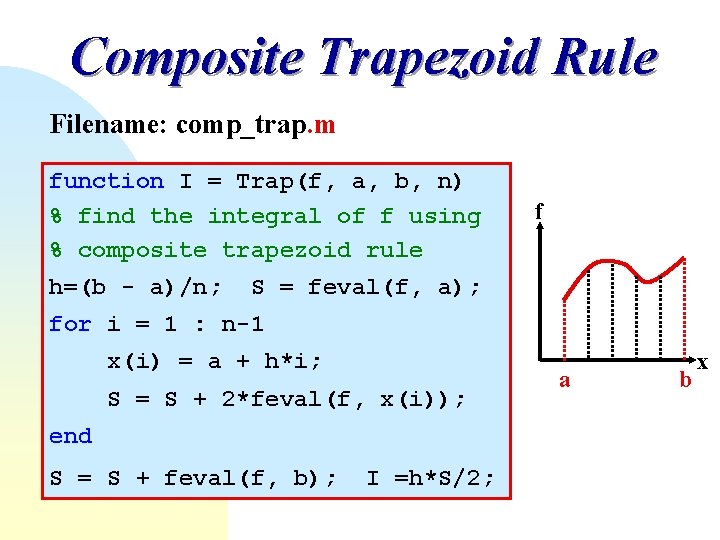 Composite Trapezoid Rule

Filename: comp_trap.m

function I = Trap(f, a, b, n)
% find the integral of f using
% composite trapezoid rule
h=(b - a)/n;  S = feval(f, a);
for i = 1 : n-1
    x(i) = a + h*i;
    S = S + 2*feval(f, x(i));
end
S = S + feval(f, b);  I =h*S/2;

f

x

a

b